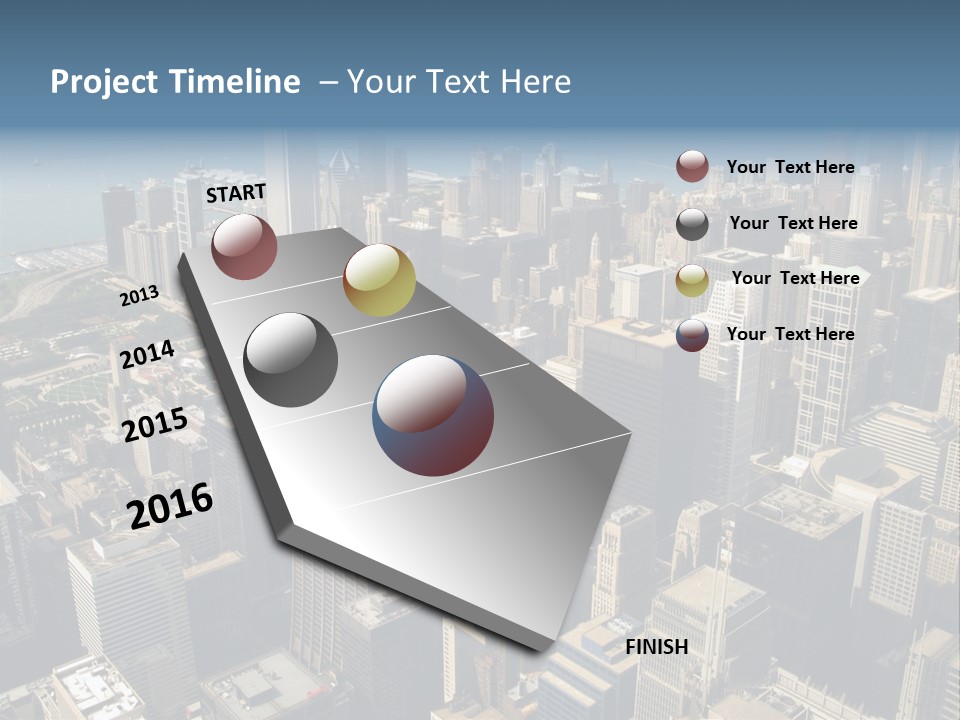 Project Timeline – Your Text Here

START

2013

2014

2015

2016

FINISH

Your Text Here

Your Text Here

Your Text Here

Your Text Here